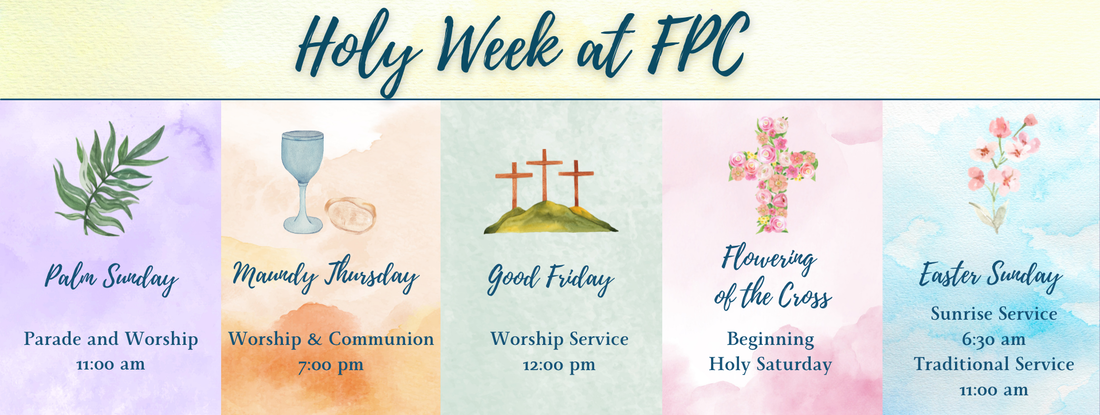 Holy Week at FPC

Palm Sunday

Parade and Worship
11:00 am

Maundy Thursday

Worship & Communion
7:00 pm

Good Friday

Worship Service
12:00 pm

Flowering of the Cross

Beginning
Holy Saturday

Easter Sunday

Sunrise Service
6:30 am
Traditional Service
11:00 am